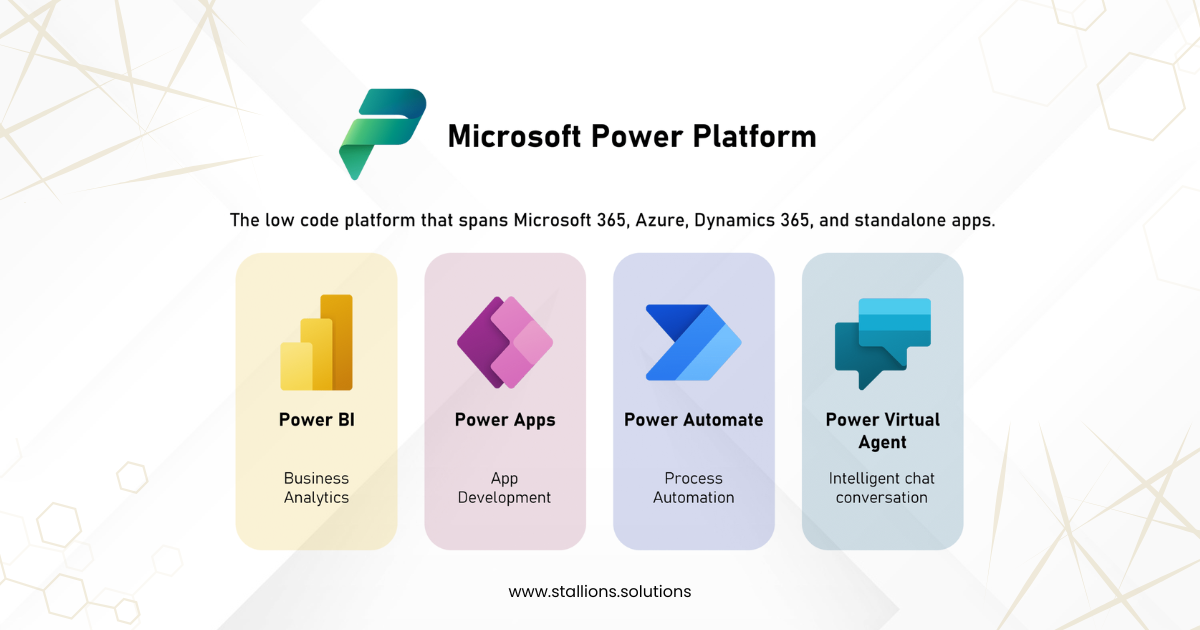 Microsoft Power Platform

The low code platform that spans Microsoft 365, Azure, Dynamics 365, and standalone apps.

Power BI

Business Analytics

Power Apps

App Development

Power Automate

Process Automation

Power Virtual Agent

Intelligent chat conversation

www.stallions.solutions